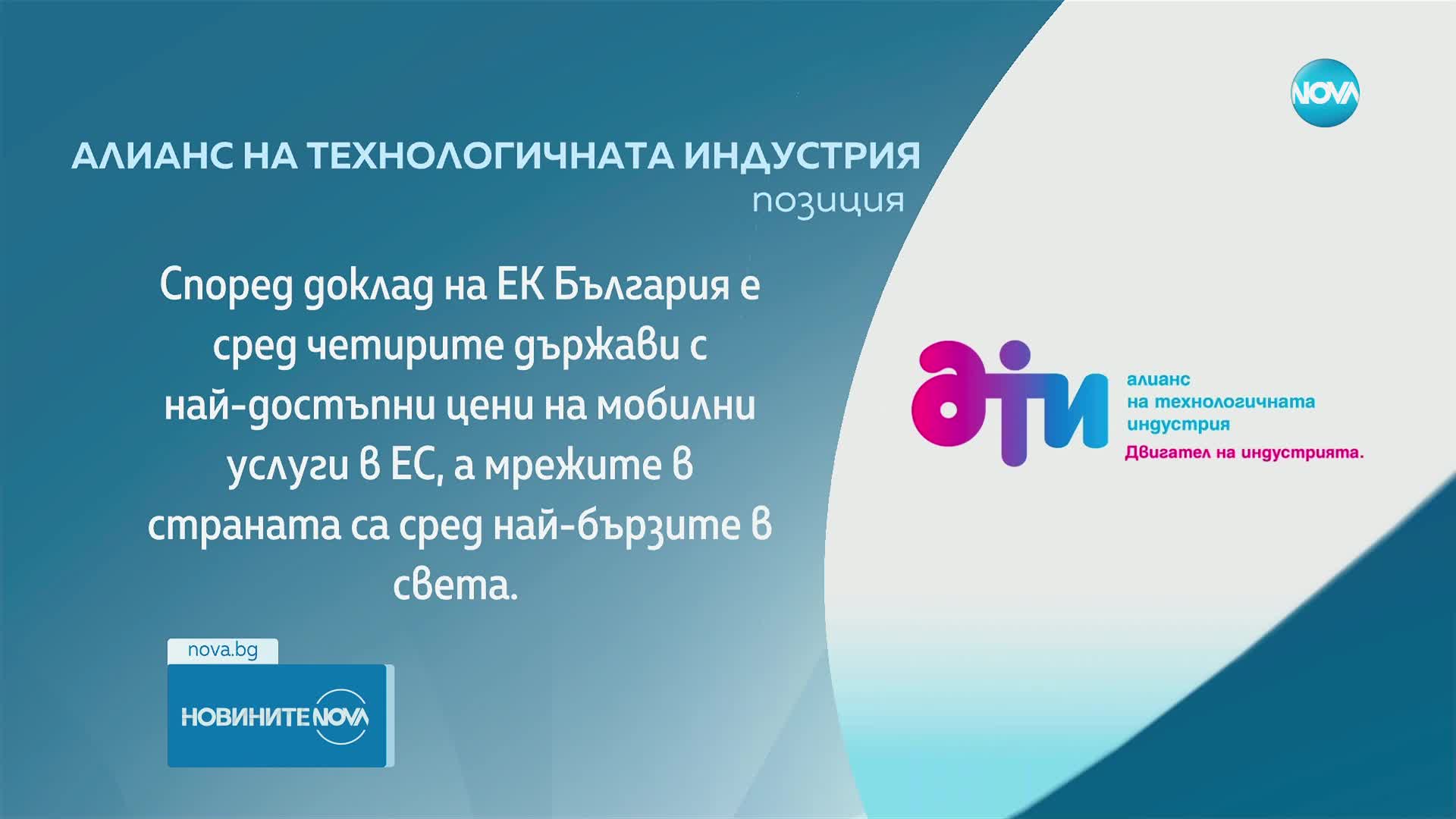 NOVA

АЛИАНС НА ТЕХНОЛОГИЧНАТА ИНДУСТРИЯ
позиция

Според доклад на ЕК България е сред четирите държави с най-достъпни цени на мобилни услуги в ЕС, а мрежите в страната са сред най-бързите в света.

ати
алианс
на технологичната
индустрия
Двигател на индустрията.

nova.bg

НОВИНИТЕ NOVA